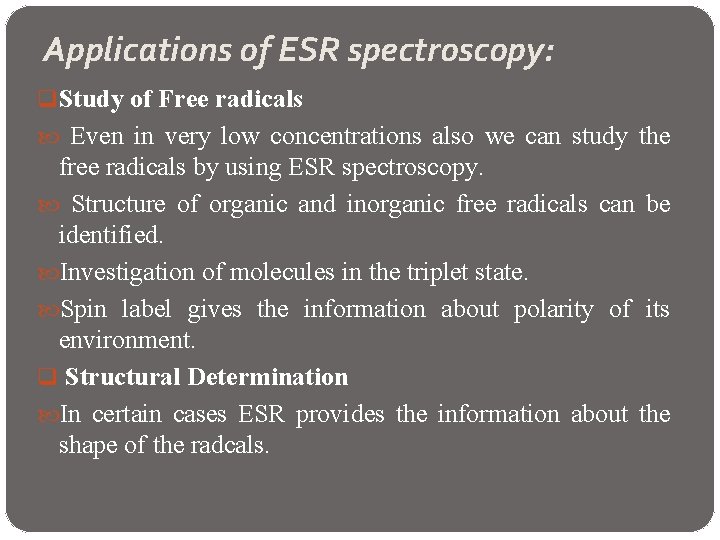 Applications of ESR spectroscopy:

Study of Free radicals

Even in very low concentrations also we can study the free radicals by using ESR spectroscopy.

Structure of organic and inorganic free radicals can be identified.

Investigation of molecules in the triplet state.

Spin label gives the information about polarity of its environment.

Structural Determination

In certain cases ESR provides the information about the shape of the radcals.